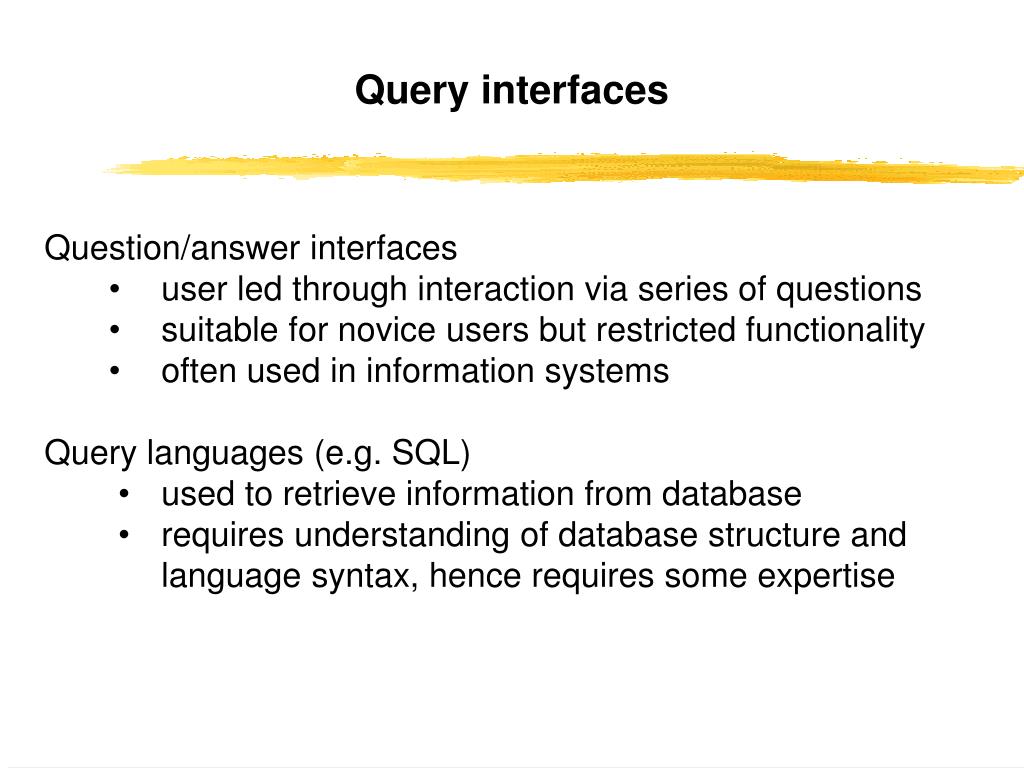 Query interfaces

Question/answer interfaces
• user led through interaction via series of questions
• suitable for novice users but restricted functionality
• often used in information systems

Query languages (e.g. SQL)
• used to retrieve information from database
• requires understanding of database structure and language syntax, hence requires some expertise